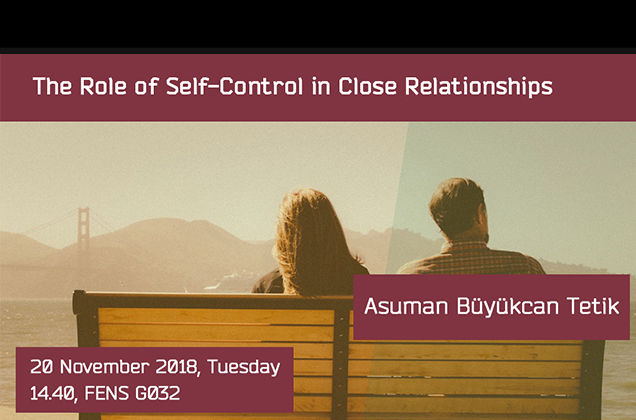 The Role of Self-Control in Close Relationships

Asuman Büyükcan Tetik

20 November 2018, Tuesday
14.40, FENS G032